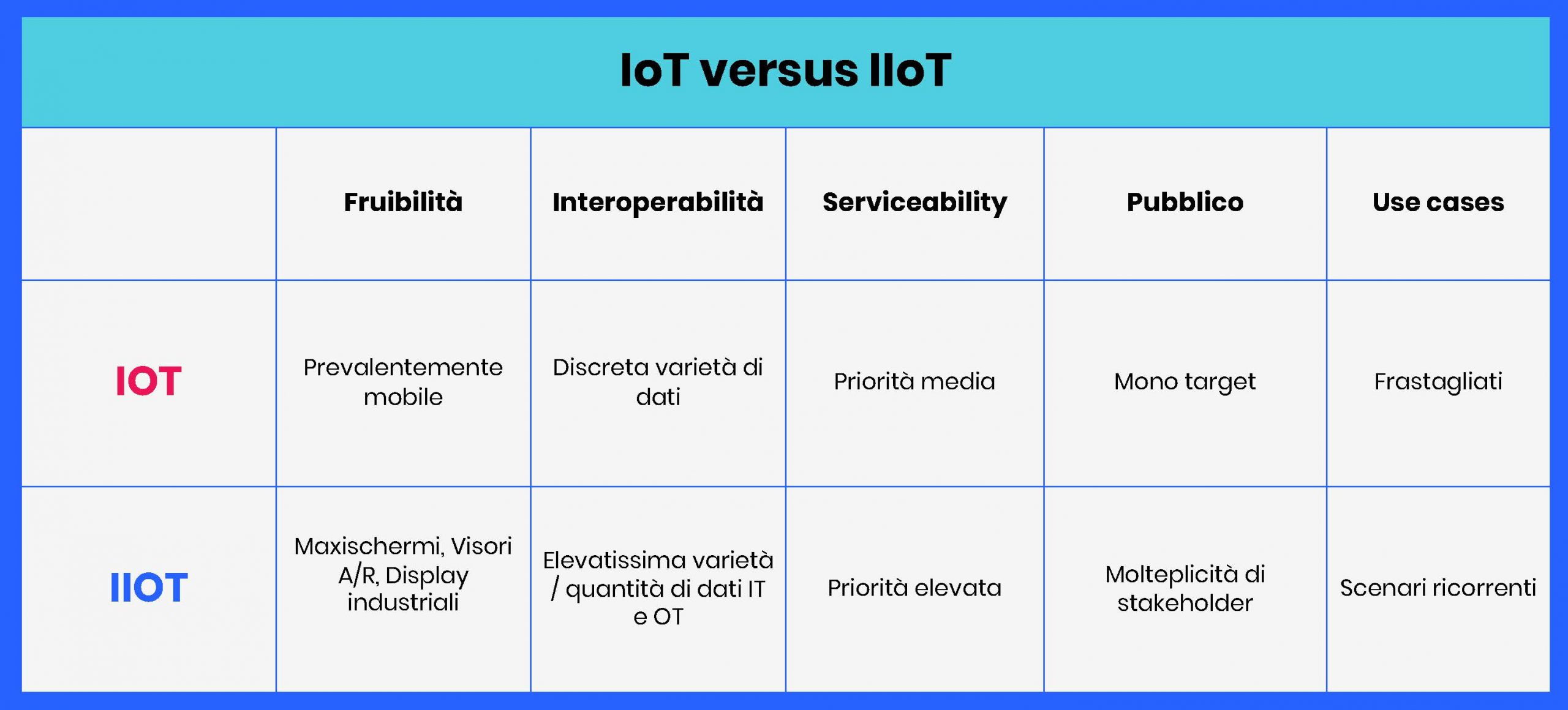 IoT versus IIoT

|  | Fruibilità | Interoperabilità | Serviceability | Pubblico | Use cases |
|---|---|---|---|---|---|
| IOT | Prevalentemente mobile | Discreta varietà di dati | Priorità media | Mono target | Frastagliati |
| IIOT | Maxischermi, Visori A/R, Display industriali | Elevatissima varietà / quantità di dati IT e OT | Priorità elevata | Molteplicità di stakeholder | Scenari ricorrenti |